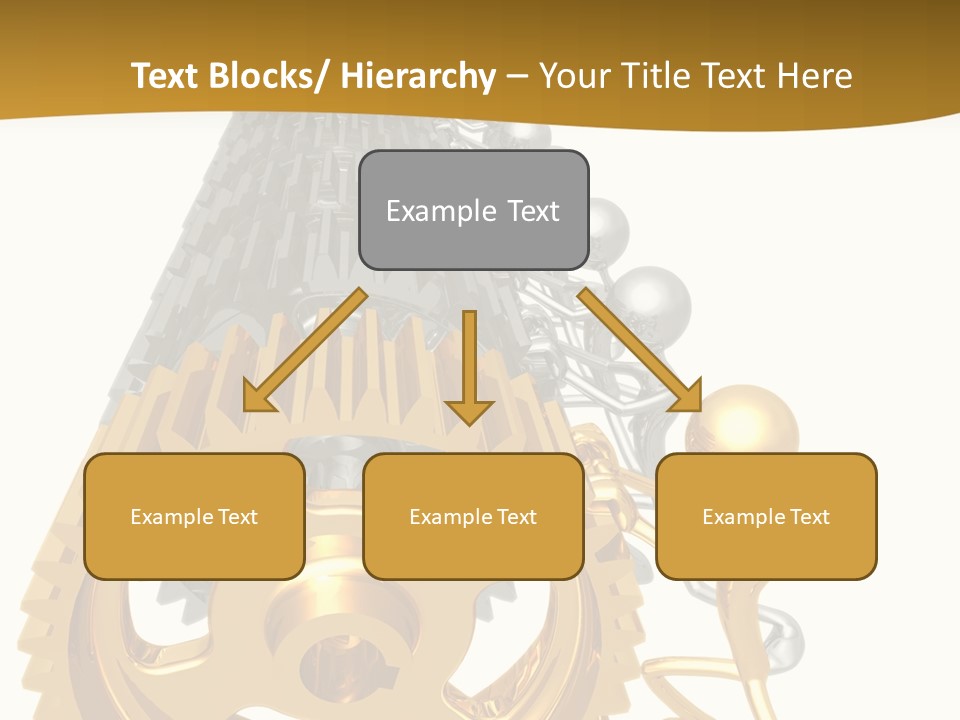 Text Blocks/ Hierarchy – Your Title Text Here

Example Text

Example Text

Example Text

Example Text